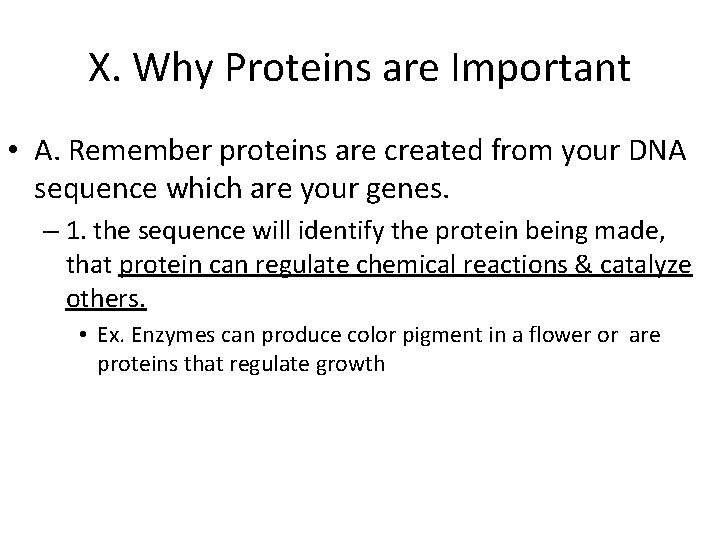 X. Why Proteins are Important

• A. Remember proteins are created from your DNA sequence which are your genes.

– 1. the sequence will identify the protein being made, that protein can regulate chemical reactions & catalyze others.

• Ex. Enzymes can produce color pigment in a flower or are proteins that regulate growth